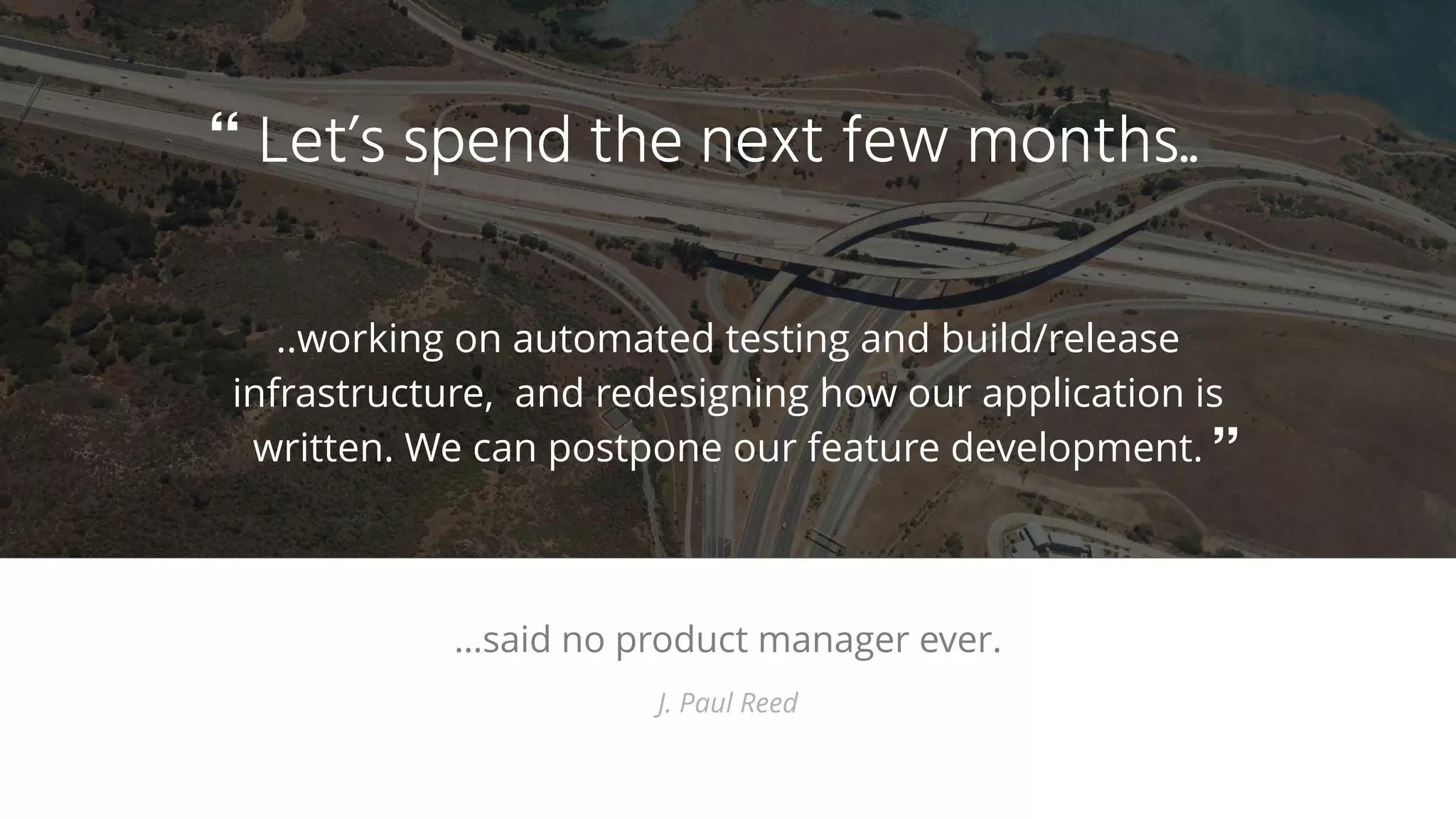 “ Let’s spend the next few months..

..working on automated testing and build/release infrastructure, and redesigning how our application is written. We can postpone our feature development. ”

...said no product manager ever.

J. Paul Reed